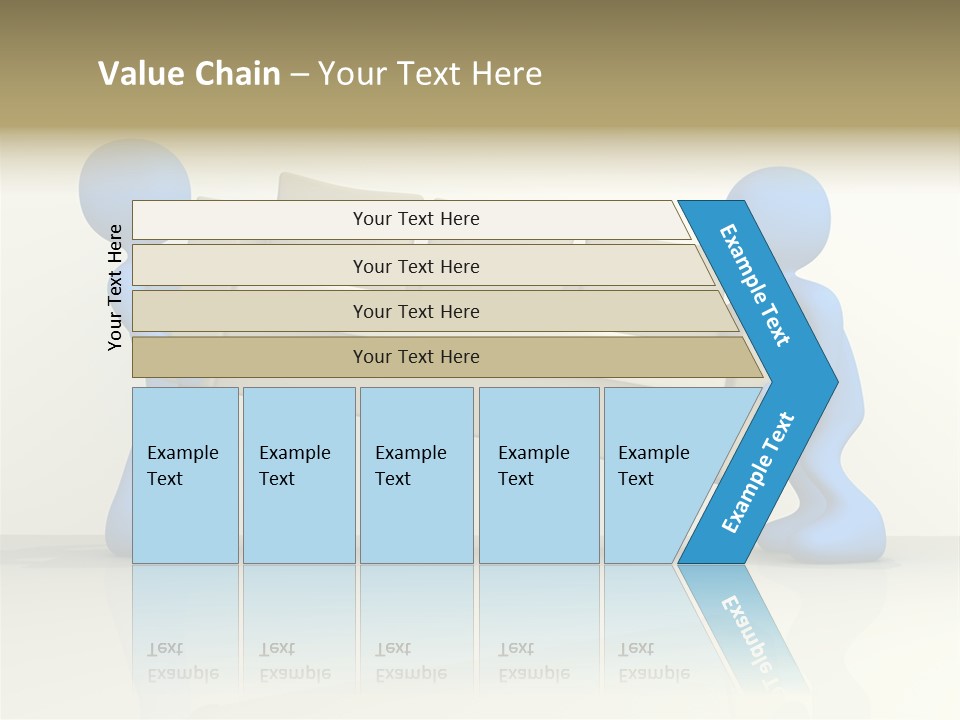 Value Chain – Your Text Here

Your Text Here

Your Text Here

Your Text Here

Your Text Here

Your Text Here

Example Text

Example Text

Example Text

Example Text

Example Text

Example Text

Example Text